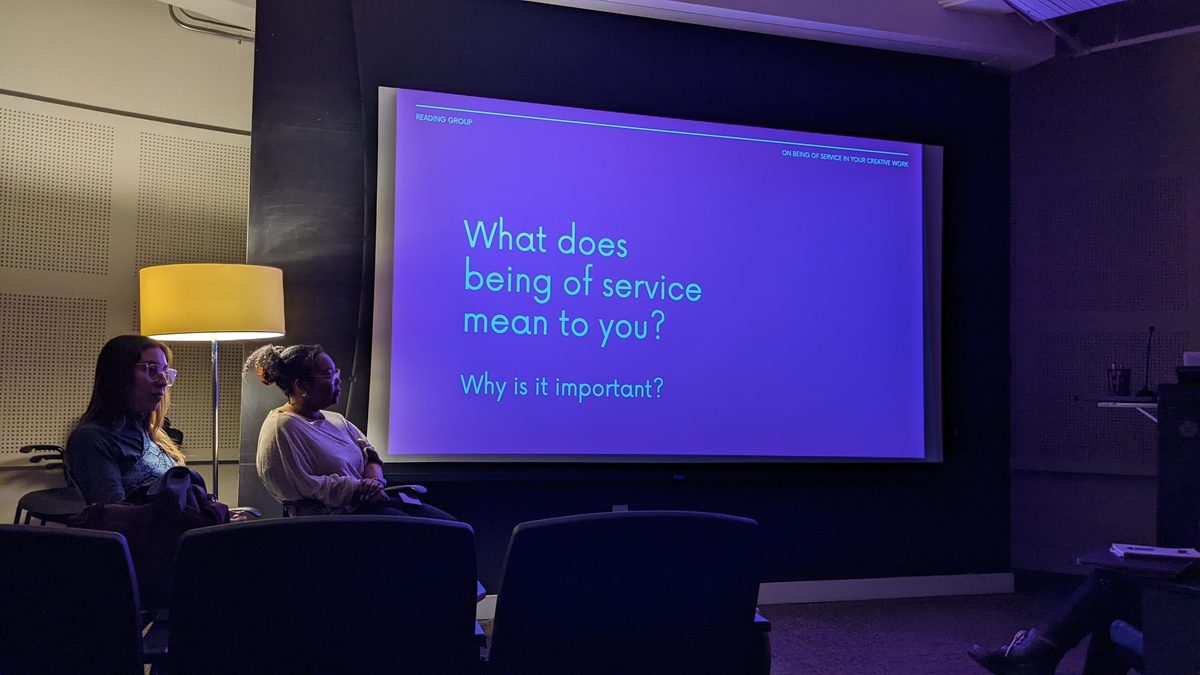 READING GROUP

ON BEING OF SERVICE IN YOUR CREATIVE WORK

What does being of service mean to you?

Why is it important?